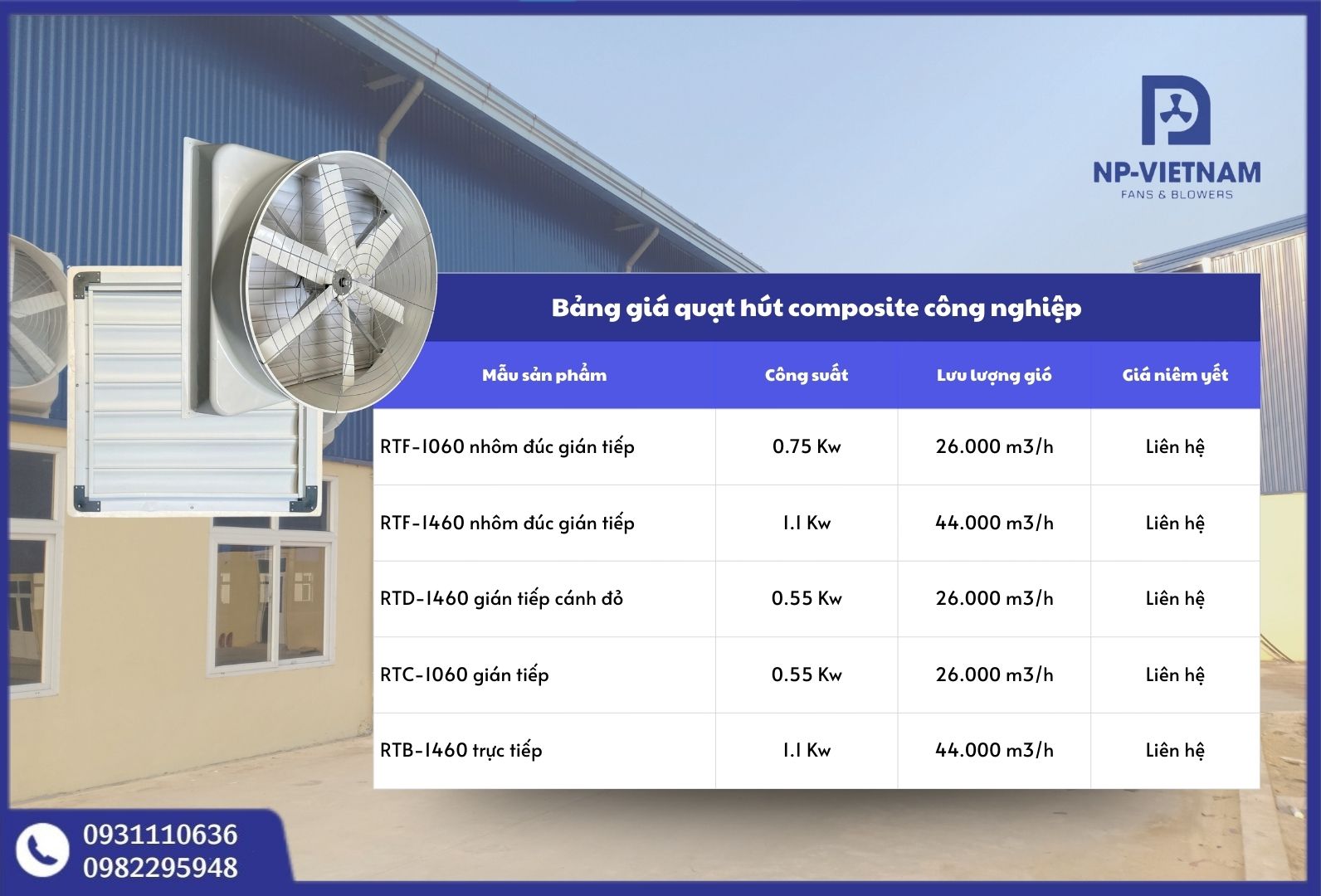 NP-VIETNAM
FANS & BLOWERS

Bảng giá quạt hút composite công nghiệp

| Mẫu sản phẩm | Công suất | Lưu lượng gió | Giá niêm yết |
|---|---|---|---|
| RTF-1060 nhôm đúc gián tiếp | 0.75 Kw | 26.000 m3/h | Liên hệ |
| RTF-1460 nhôm đúc gián tiếp | 1.1 Kw | 44.000 m3/h | Liên hệ |
| RTD-1460 gián tiếp cánh đỏ | 0.55 Kw | 26.000 m3/h | Liên hệ |
| RTC-1060 gián tiếp | 0.55 Kw | 26.000 m3/h | Liên hệ |
| RTB-1460 trực tiếp | 1.1 Kw | 44.000 m3/h | Liên hệ |

0931110636
0982295948